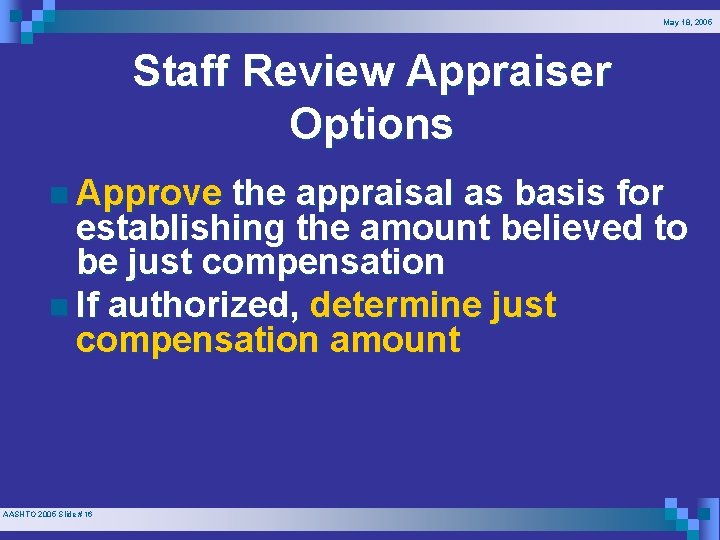 May 18, 2005

Staff Review Appraiser Options

Approve the appraisal as basis for establishing the amount believed to be just compensation

If authorized, determine just compensation amount

AASHTO 2005 Slide # 16